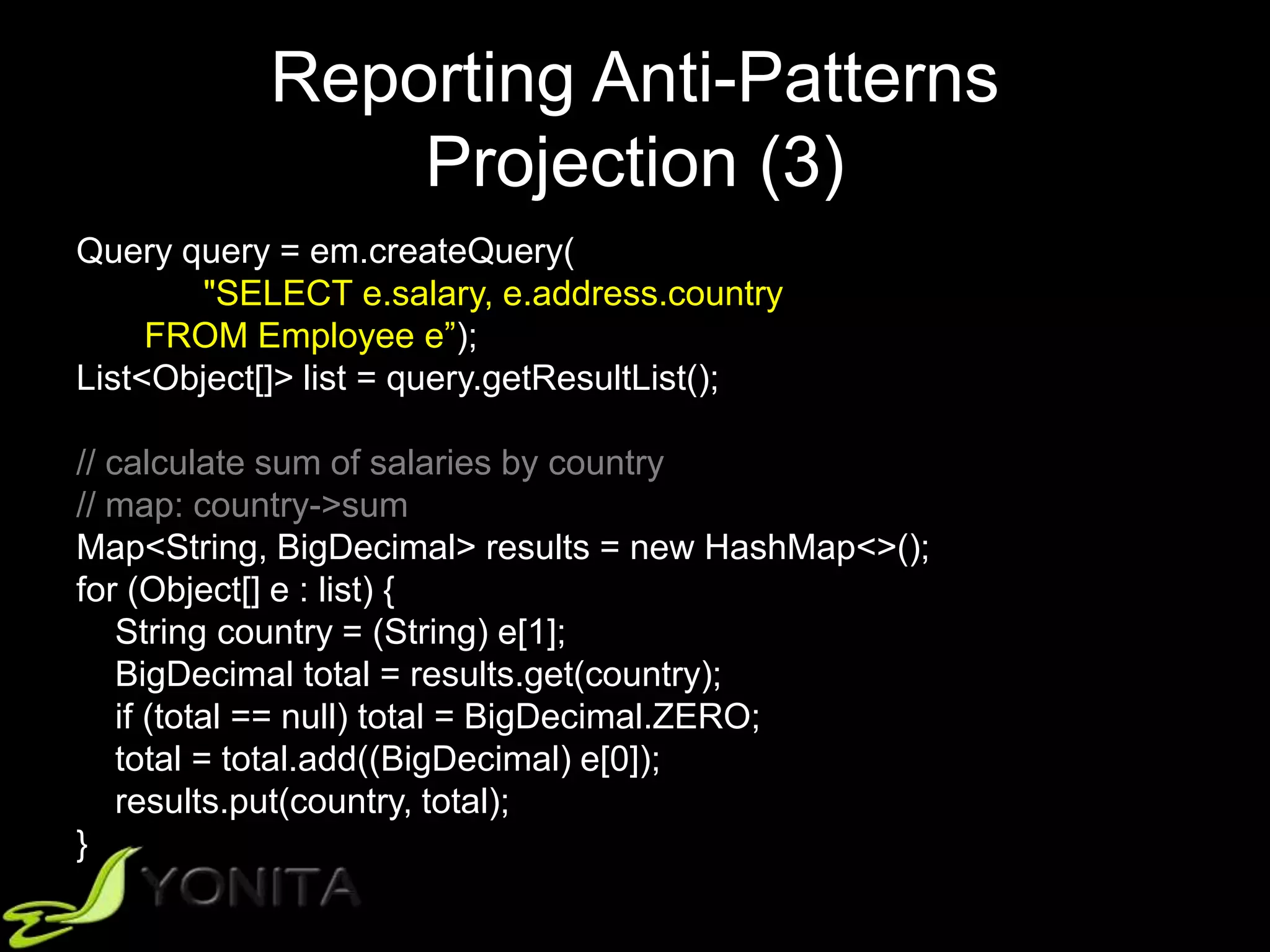 Reporting Anti-Patterns
Projection (3)

Query query = em.createQuery(
"SELECT e.salary, e.address.country
FROM Employee e”);
List<Object[]> list = query.getResultList();

// calculate sum of salaries by country
// map: country->sum
Map<String, BigDecimal> results = new HashMap<>();
for (Object[] e : list) {
String country = (String) e[1];
BigDecimal total = results.get(country);
if (total == null) total = BigDecimal.ZERO;
total = total.add((BigDecimal) e[0]);
results.put(country, total);
}

YONITA